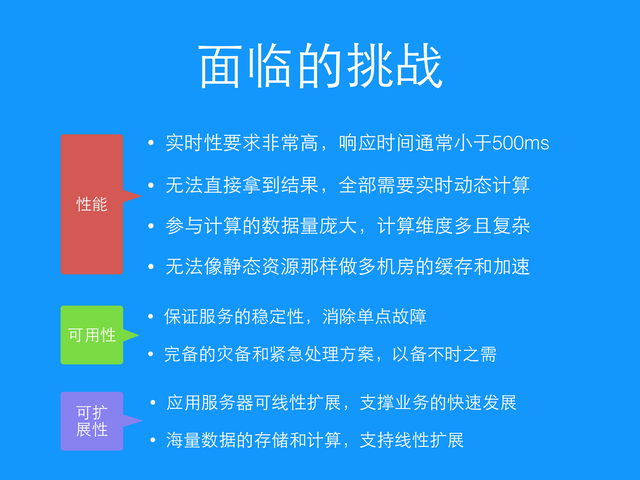 面临的挑战

性能

• 实时性要求非常高，响应时间通常小于500ms
• 无法直接拿到结果，全部需要实时动态计算
• 参与计算的数据量庞大，计算维度多且复杂
• 无法像静态资源那样做多机房的缓存和加速

可用性

• 保证服务的稳定性，消除单点故障
• 完备的灾备和紧急处理方案，以备不时之需

可扩展性

• 应用服务器可线性扩展，支撑业务的快速发展
• 海量数据的存储和计算，支持线性扩展